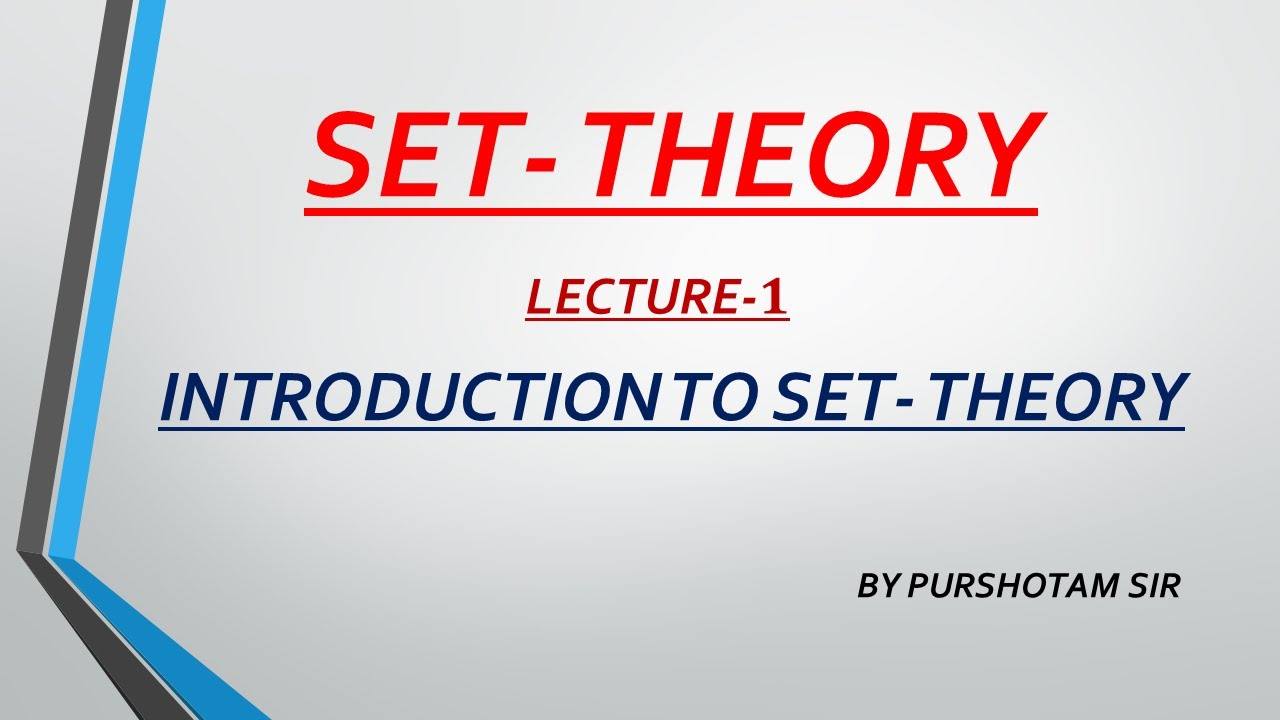 SET- THEORY

LECTURE-1

INTRODUCTION TO SET- THEORY

BY PURSHOTAM SIR